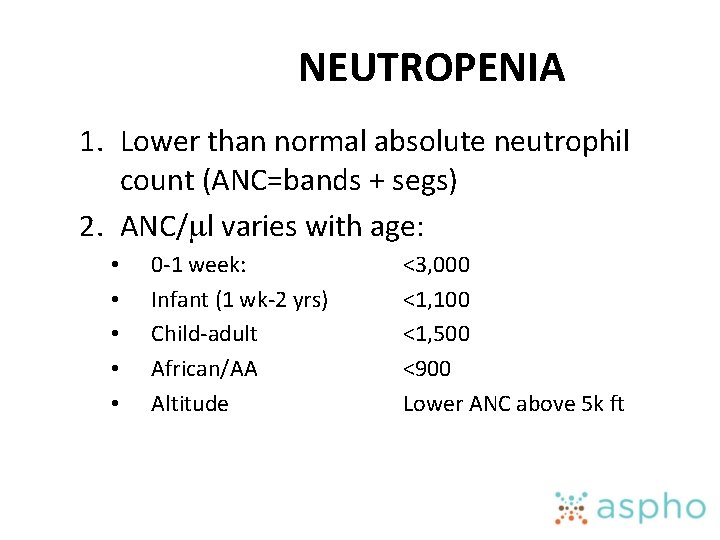 NEUTROPENIA

1. Lower than normal absolute neutrophil count (ANC=bands + segs)
2. ANC/μl varies with age:
• 0-1 week: <3,000
• Infant (1 wk-2 yrs) <1,100
• Child-adult <1,500
• African/AA <900
• Altitude Lower ANC above 5k ft

aspho